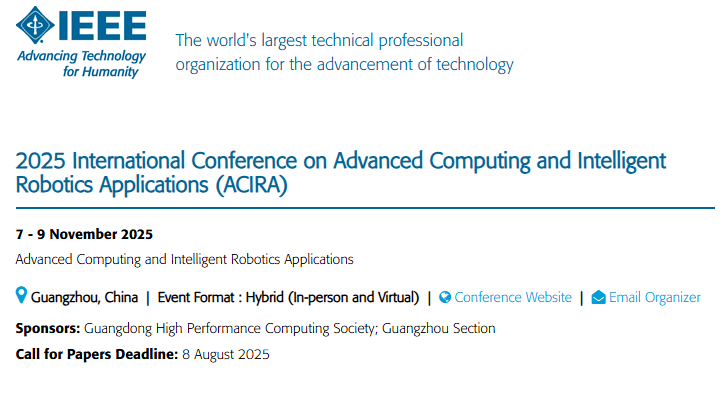 IEEE
Advancing Technology for Humanity

The world's largest technical professional organization for the advancement of technology

2025 International Conference on Advanced Computing and Intelligent Robotics Applications (ACIRA)

7 - 9 November 2025

Advanced Computing and Intelligent Robotics Applications

Guangzhou, China | Event Format : Hybrid (In-person and Virtual) | Conference Website | Email Organizer

Sponsors: Guangdong High Performance Computing Society; Guangzhou Section

Call for Papers Deadline: 8 August 2025